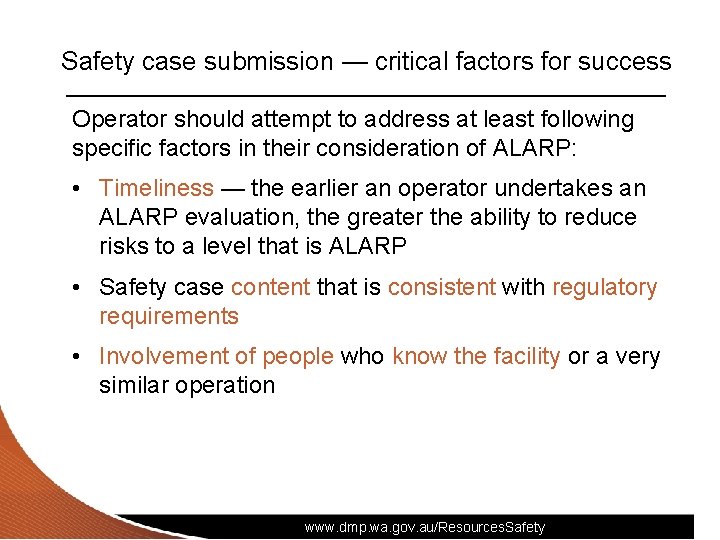 Safety case submission — critical factors for success

Operator should attempt to address at least following specific factors in their consideration of ALARP:

• Timeliness — the earlier an operator undertakes an ALARP evaluation, the greater the ability to reduce risks to a level that is ALARP

• Safety case content that is consistent with regulatory requirements

• Involvement of people who know the facility or a very similar operation

www.dmp.wa.gov.au/ResourcesSafety